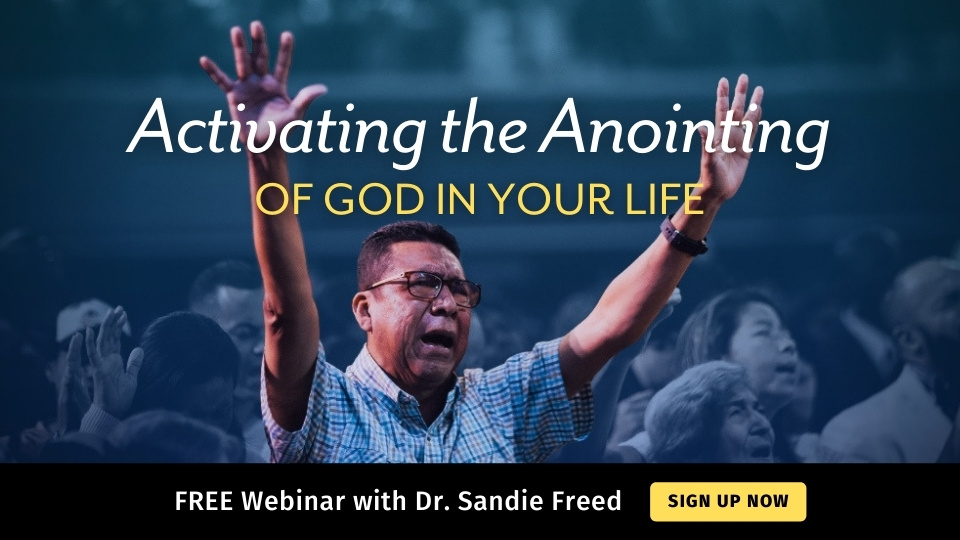 Activating the Anointing
OF GOD IN YOUR LIFE

FREE Webinar with Dr. Sandie Freed

SIGN UP NOW